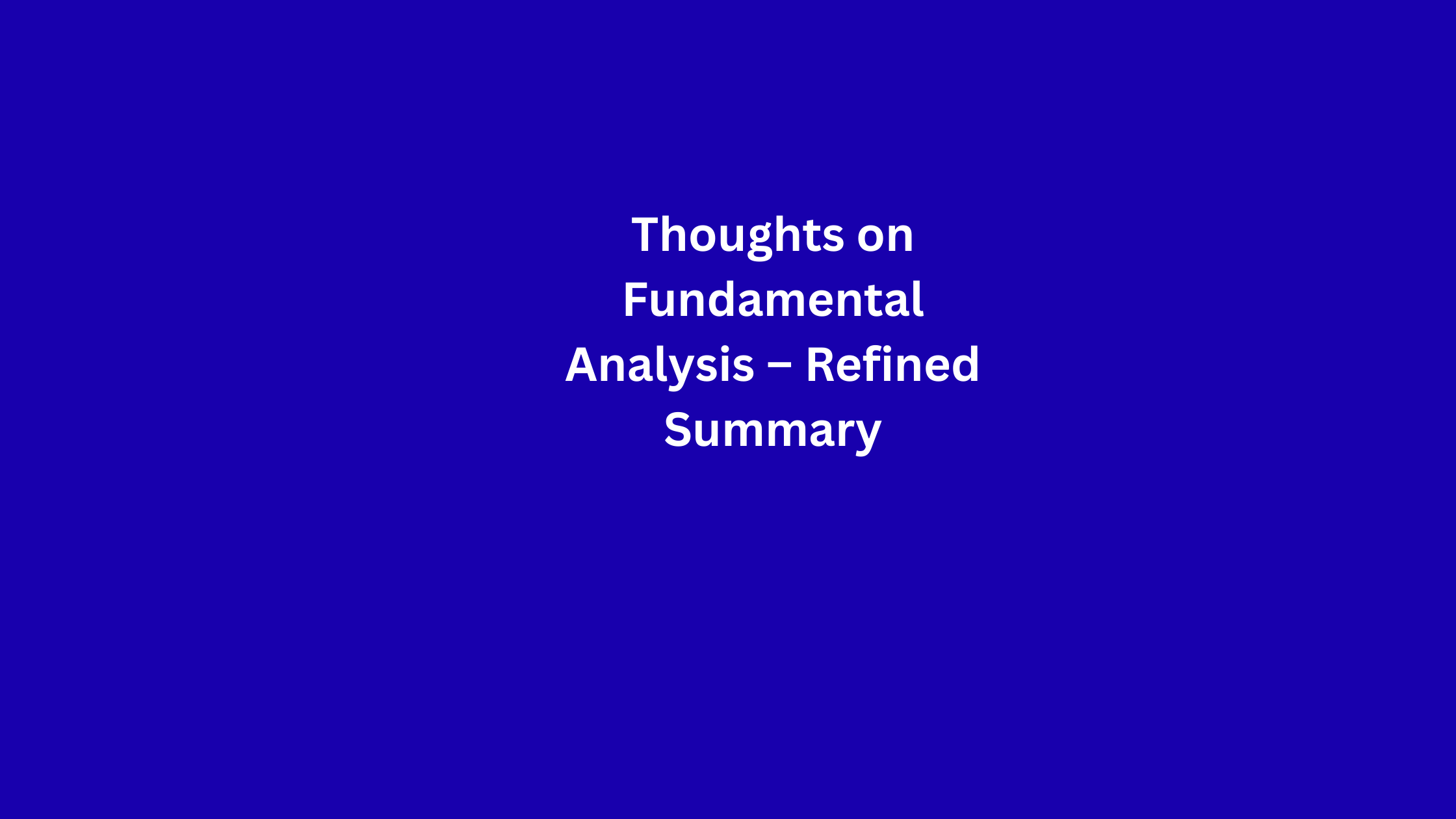 Thoughts on Fundamental Analysis – Refined Summary